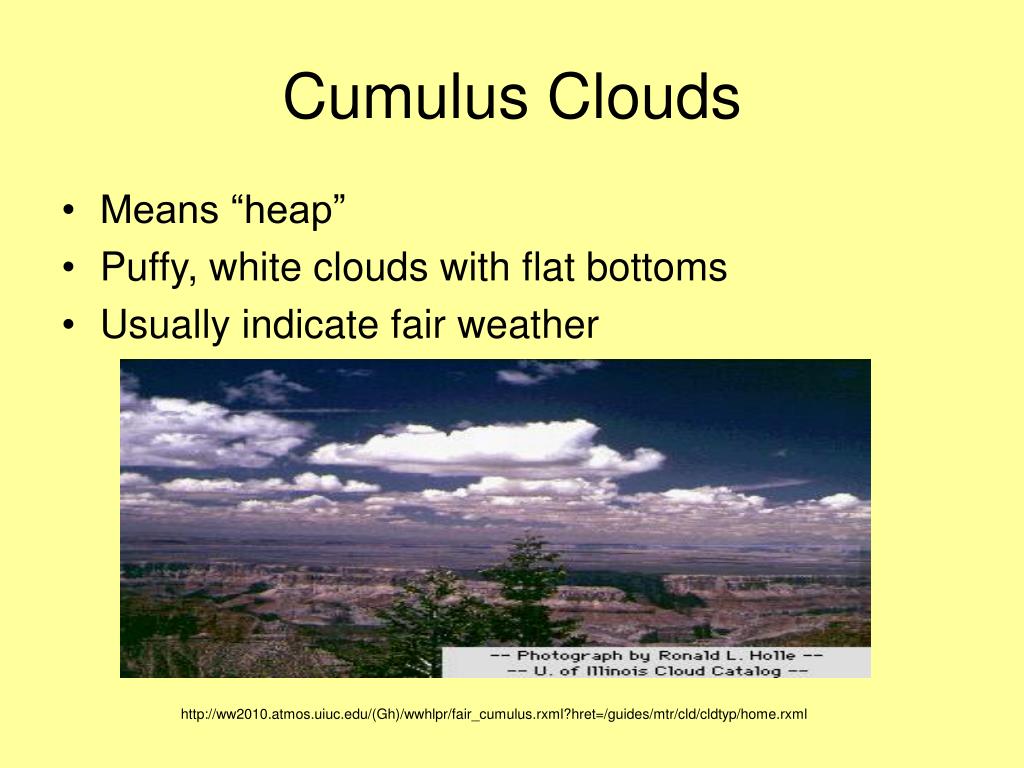 Cumulus Clouds

• Means “heap”
• Puffy, white clouds with flat bottoms
• Usually indicate fair weather

-- Photograph by Ronald L. Holle --
-- U. of Illinois Cloud Catalog --

http://ww2010.atmos.uiuc.edu/(Gh)/wwhlpr/fair_cumulus.rxml?hret=/guides/mtr/cld/cldtyp/home.rxml